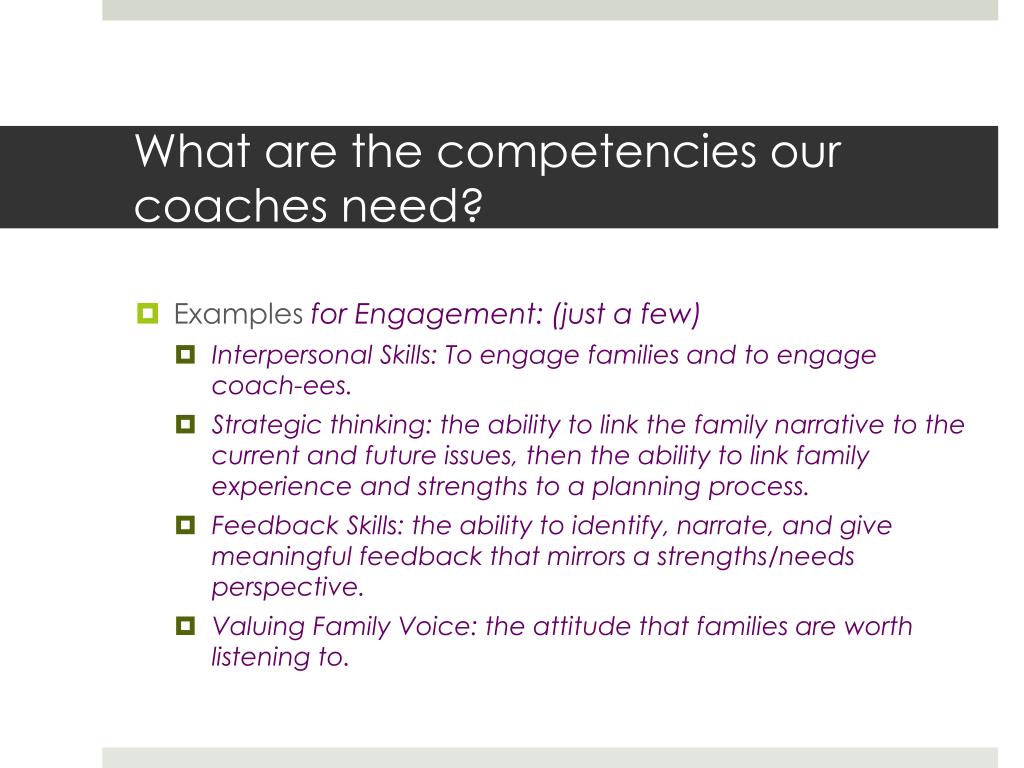 What are the competencies our coaches need?

Examples for Engagement: (just a few)

Interpersonal Skills: To engage families and to engage coach-ees.

Strategic thinking: the ability to link the family narrative to the current and future issues, then the ability to link family experience and strengths to a planning process.

Feedback Skills: the ability to identify, narrate, and give meaningful feedback that mirrors a strengths/needs perspective.

Valuing Family Voice: the attitude that families are worth listening to.